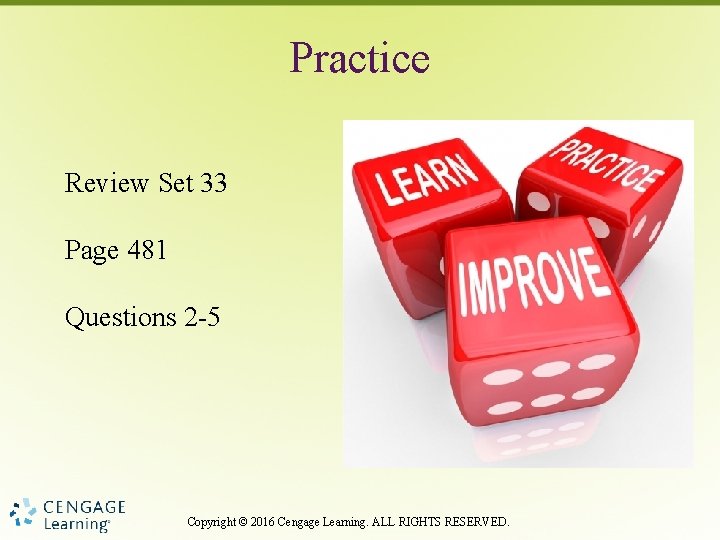 Practice

Review Set 33

Page 481

Questions 2-5

LEARN

PRACTICE

IMPROVE

CENGAGE Learning®

Copyright © 2016 Cengage Learning. ALL RIGHTS RESERVED.